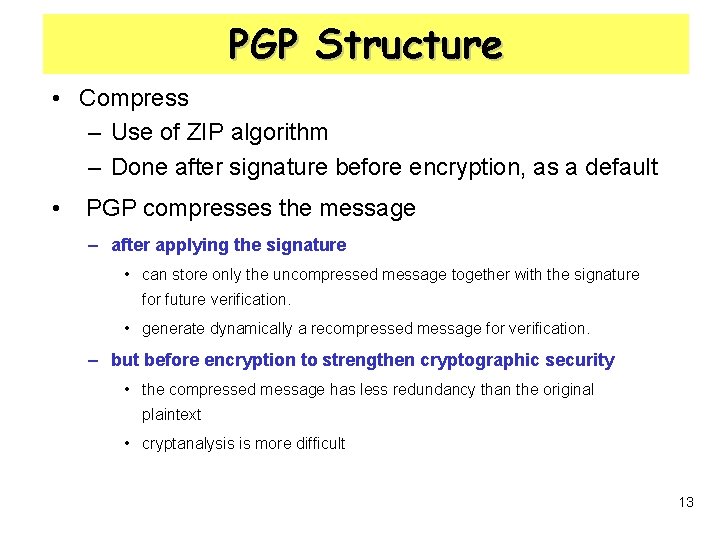 PGP Structure

• Compress
– Use of ZIP algorithm
– Done after signature before encryption, as a default

• PGP compresses the message
– after applying the signature
• can store only the uncompressed message together with the signature for future verification.
• generate dynamically a recompressed message for verification.
– but before encryption to strengthen cryptographic security
• the compressed message has less redundancy than the original plaintext
• cryptanalysis is more difficult

13